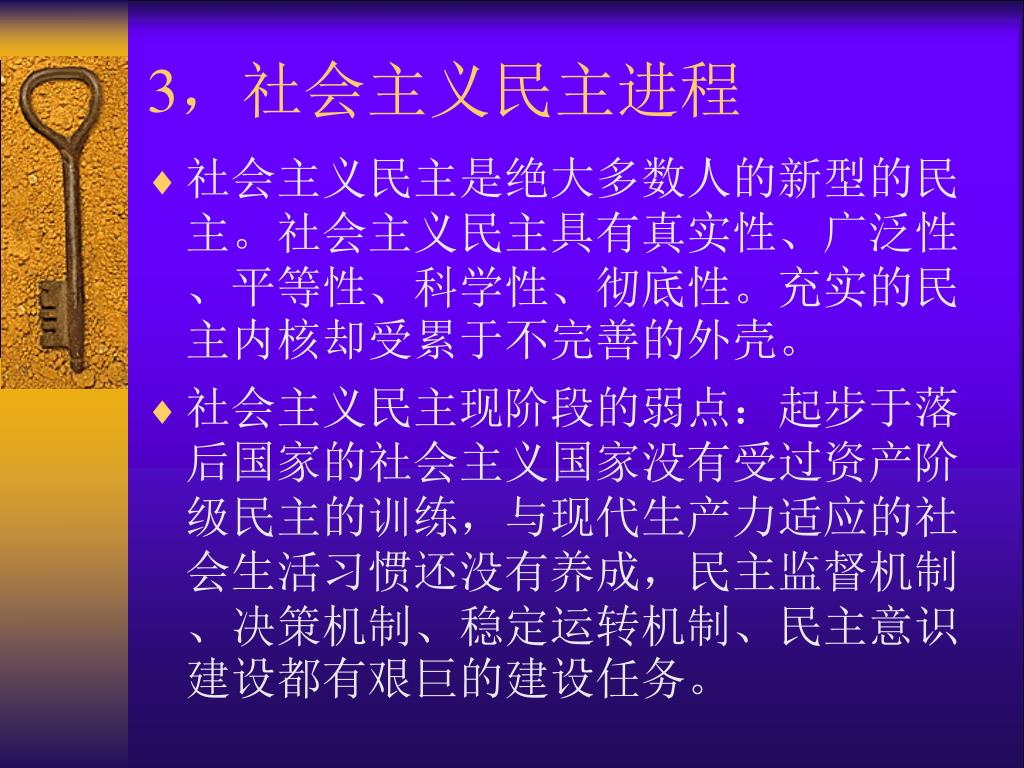 3，社会主义民主进程

♦ 社会主义民主是绝大多数人的新型的民主。社会主义民主具有真实性、广泛性、平等性、科学性、彻底性。充实的民主内核却受累于不完善的外壳。

♦ 社会主义民主现阶段的弱点：起步于落后国家的社会主义国家没有受过资产阶级民主的训练，与现代生产力适应的社会生活习惯还没有养成，民主监督机制、决策机制、稳定运转机制、民主意识建设都有艰巨的建设任务。